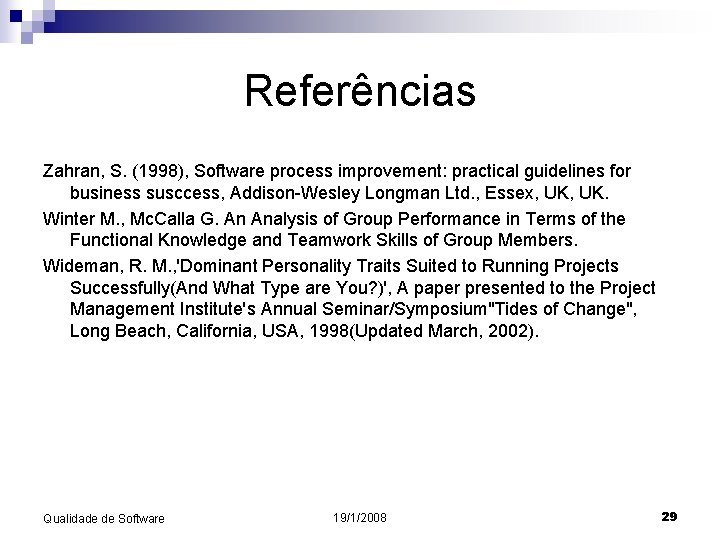 Referências

Zahran, S. (1998), Software process improvement: practical guidelines for business susccess, Addison-Wesley Longman Ltd., Essex, UK, UK.

Winter M., McCalla G. An Analysis of Group Performance in Terms of the Functional Knowledge and Teamwork Skills of Group Members.

Wideman, R. M.,'Dominant Personality Traits Suited to Running Projects Successfully(And What Type are You?)', A paper presented to the Project Management Institute's Annual Seminar/Symposium"Tides of Change", Long Beach, California, USA, 1998(Updated March, 2002).

Qualidade de Software

19/1/2008

29